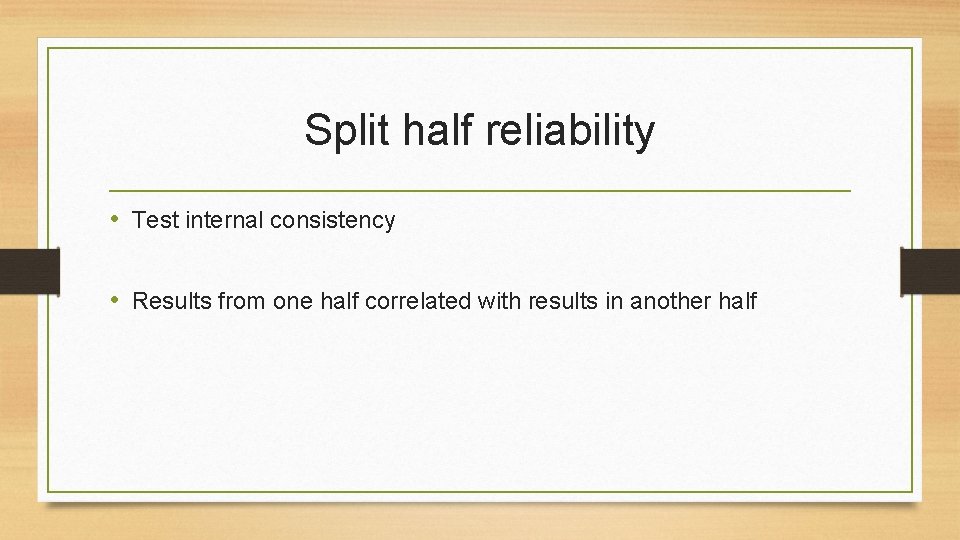 Split half reliability

• Test internal consistency

• Results from one half correlated with results in another half